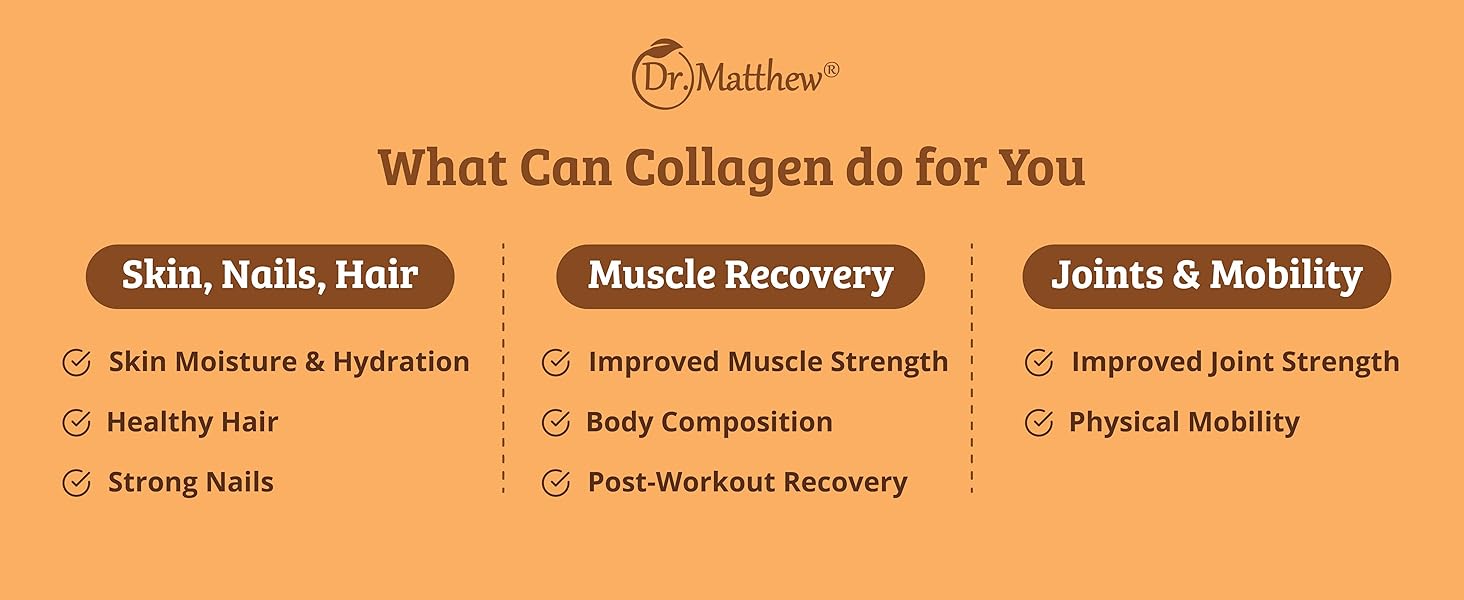 Dr.Matthew®

What Can Collagen do for You

Skin, Nails, Hair

Skin Moisture & Hydration

Healthy Hair

Strong Nails

Muscle Recovery

Improved Muscle Strength

Body Composition

Post-Workout Recovery

Joints & Mobility

Improved Joint Strength

Physical Mobility